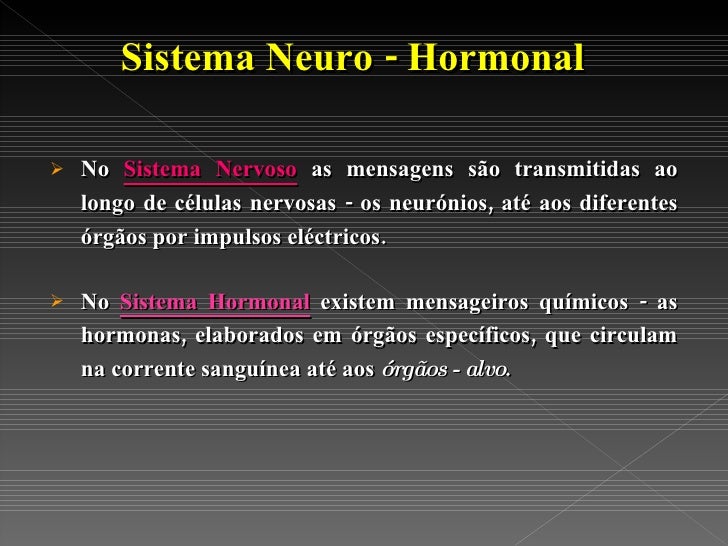 Sistema Neuro - Hormonal

➢ No Sistema Nervoso as mensagens são transmitidas ao longo de células nervosas - os neurónios, até aos diferentes órgãos por impulsos eléctricos.

➢ No Sistema Hormonal existem mensageiros químicos - as hormonas, elaborados em órgãos específicos, que circulam na corrente sanguínea até aos órgãos - alvo.